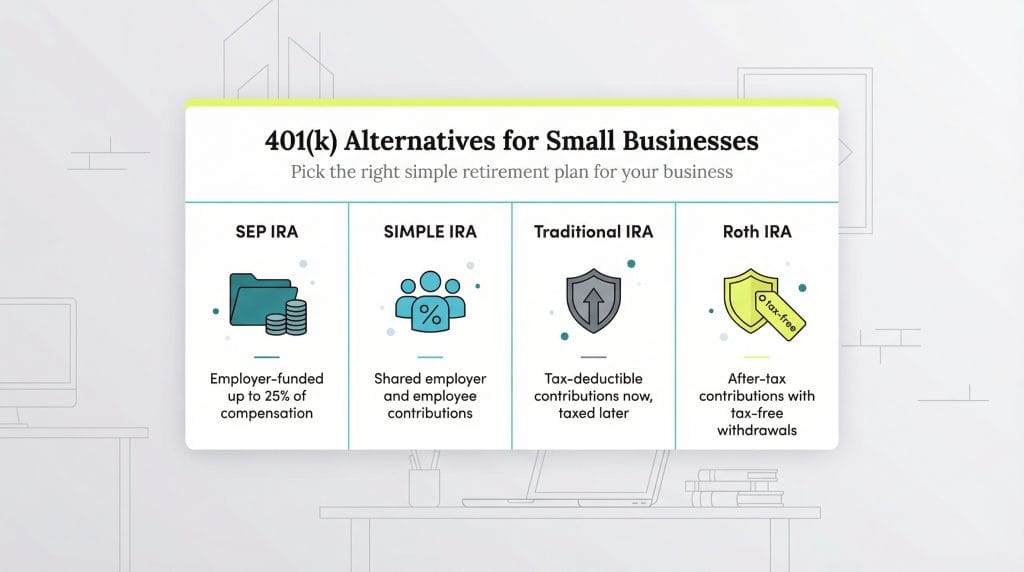 401(k) Alternatives for Small Businesses

Pick the right simple retirement plan for your business

SEP IRA

Employer-funded up to 25% of compensation

SIMPLE IRA

%

Shared employer and employee contributions

Traditional IRA

Tax-deductible contributions now, taxed later

Roth IRA

tax-free

After-tax contributions with tax-free withdrawals